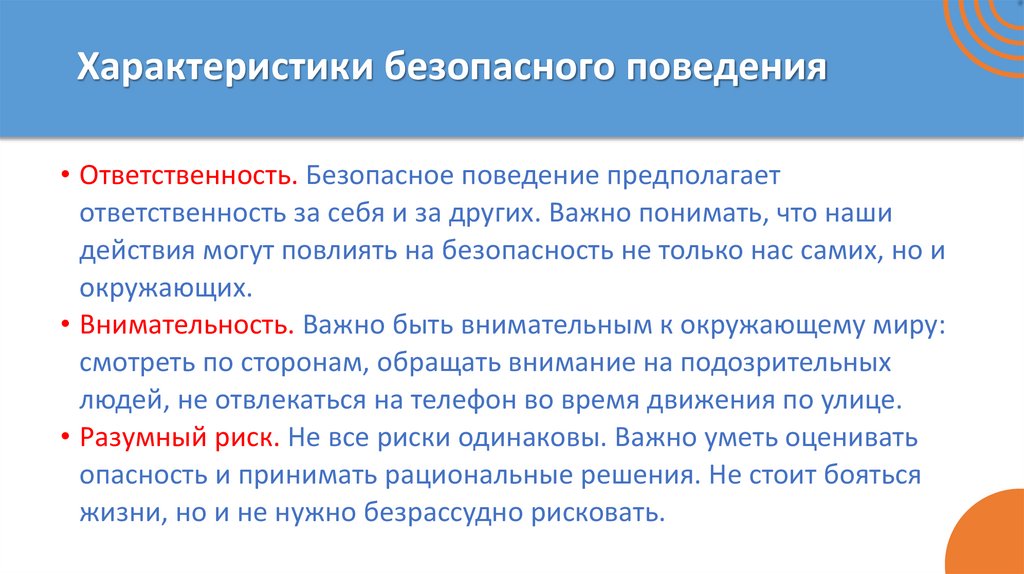 Характеристики безопасного поведения

• Ответственность. Безопасное поведение предполагает ответственность за себя и за других. Важно понимать, что наши действия могут повлиять на безопасность не только нас самих, но и окружающих.
• Внимательность. Важно быть внимательным к окружающему миру: смотреть по сторонам, обращать внимание на подозрительных людей, не отвлекаться на телефон во время движения по улице.
• Разумный риск. Не все риски одинаковы. Важно уметь оценивать опасность и принимать рациональные решения. Не стоит бояться жизни, но и не нужно безрассудно рисковать.